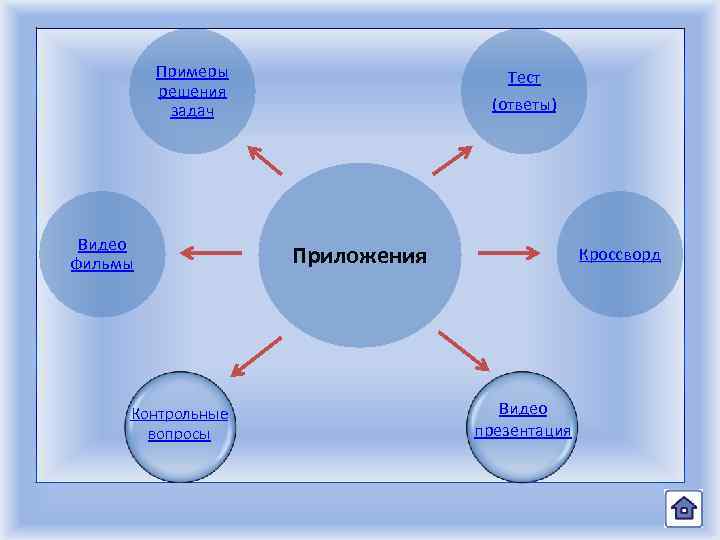 Примеры решения задач

Тест (ответы)

Видео фильмы

Приложения

Кроссворд

Контрольные вопросы

Видео презентация